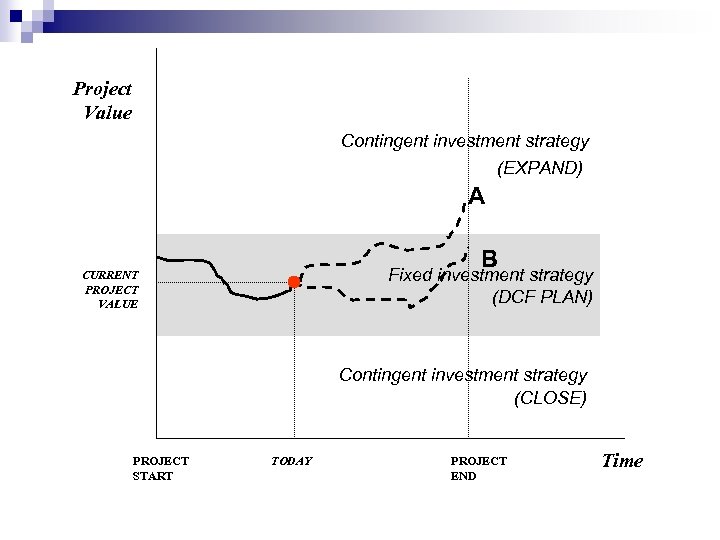 Project Value

Contingent investment strategy (EXPAND)

A

B

CURRENT PROJECT VALUE

Fixed investment strategy (DCF PLAN)

Contingent investment strategy (CLOSE)

PROJECT START

TODAY

PROJECT END

Time